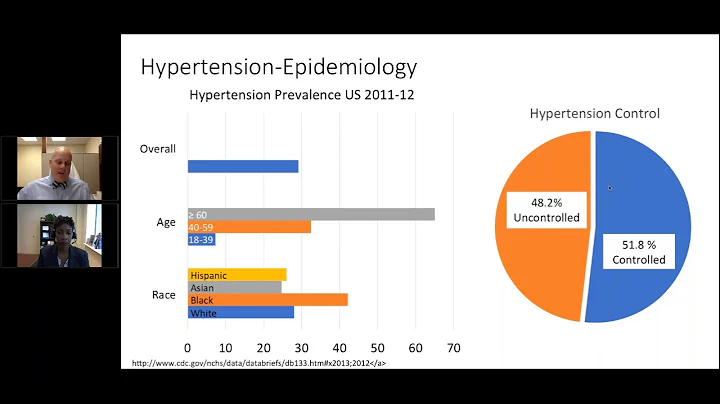 Hypertension-Epidemiology

Hypertension Prevalence US 2011-12

Overall

Age

≥ 60
40-59
18-39

Race

Hispanic
Asian
Black
White

0 10 20 30 40 50 60 70

http://www.cdc.gov/nchs/data/databriefs/db133.htm#x2013;2012</a>

Hypertension Control

48.2%
Uncontrolled

51.8 %
Controlled